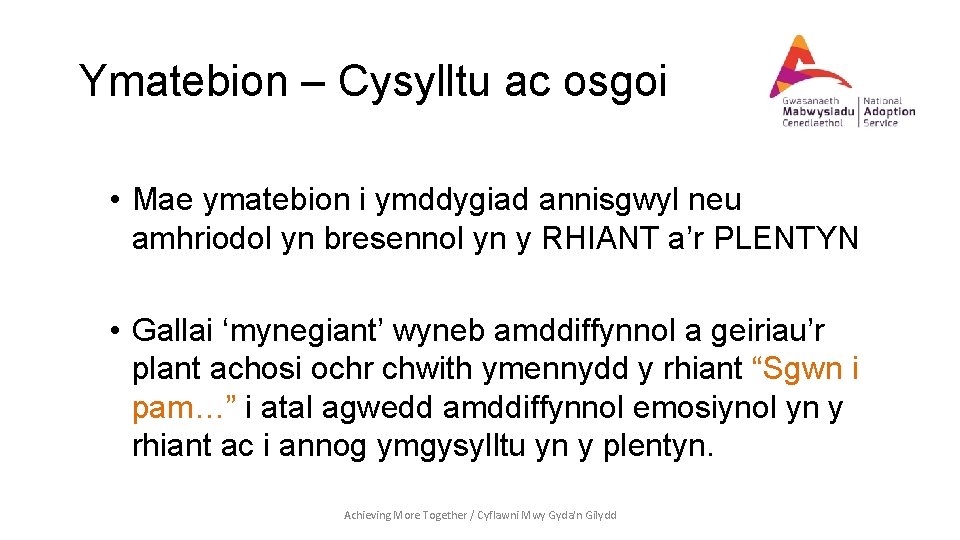 Ymatebion – Cysylltu ac osgoi

Gwasanaeth Mabwysiadu Cenedlaethol | National Adoption Service

• Mae ymatebion i ymddygiad annisgwyl neu amhriodol yn bresennol yn y RHIANT a'r PLENTYN

• Gallai 'mynegiant' wyneb amddiffynnol a geiriau'r plant achosi ochr chwith ymennydd y rhiant "Sgwn i pam…" i atal agwedd amddiffynnol emosiynol yn y rhiant ac i annog ymgysylltu yn y plentyn.

Achieving More Together / Cyflawni Mwy Gyda'n Gilydd